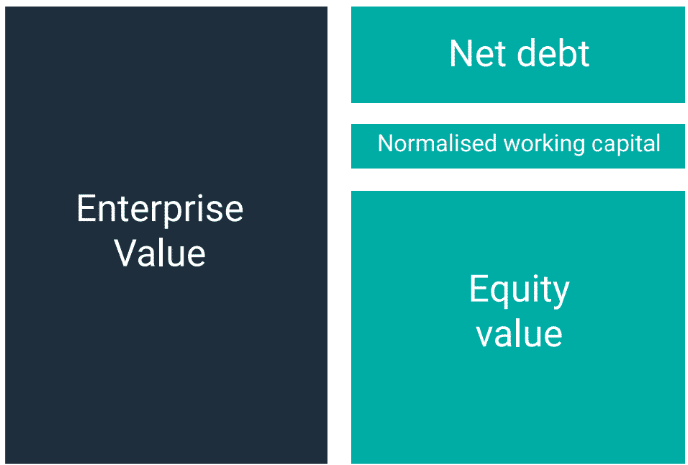 Enterprise Value

Net debt

Normalised working capital

Equity value